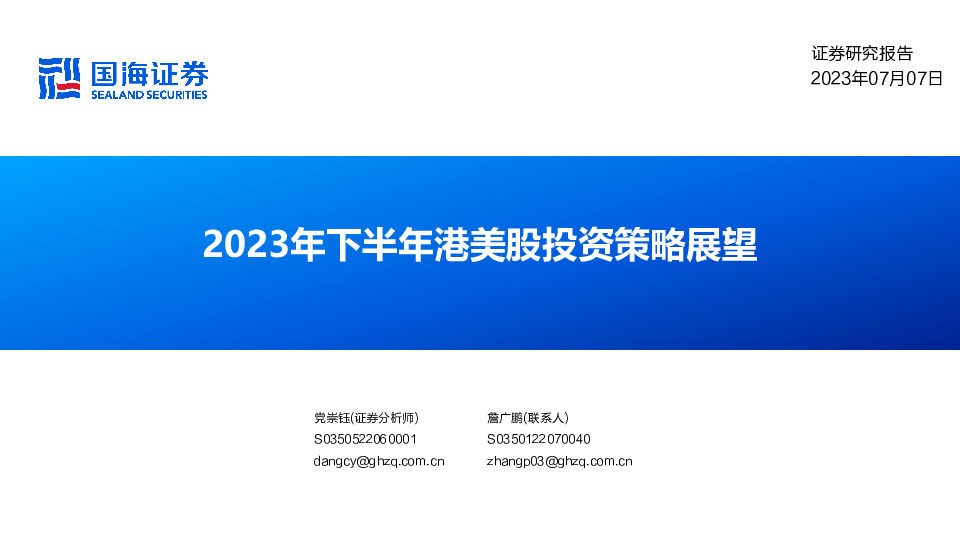 国海证券
SEALAND SECURITIES

证券研究报告
2023年07月07日

2023年下半年港美股投资策略展望

党崇钰(证券分析师)
S0350522060001
dangcy@ghzq.com.cn

詹广鹏(联系人)
S0350122070040
zhangp03@ghzq.com.cn